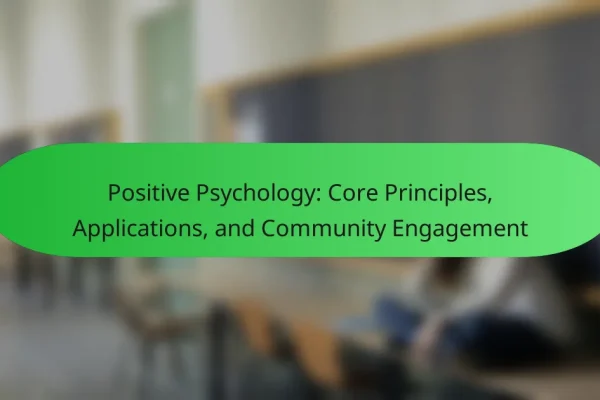 Positive Psychology: Core Principles, Applications, and Community Engagement